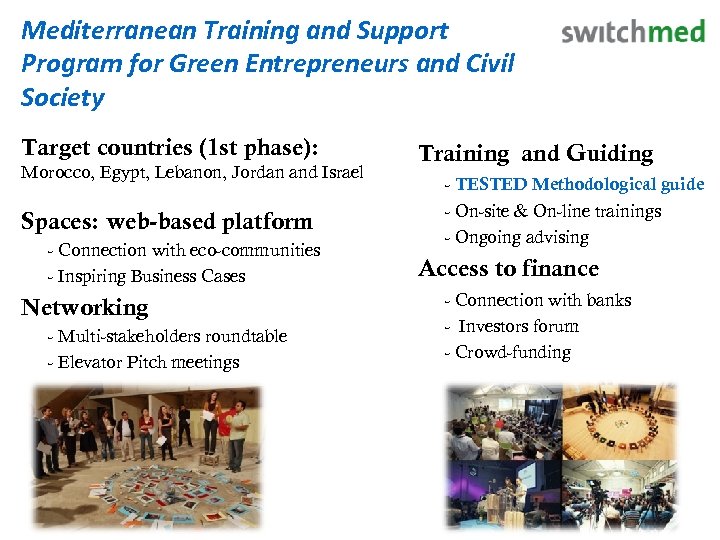 Mediterranean Training and Support Program for Green Entrepreneurs and Civil Society

switchmed

Target countries (1st phase):
Morocco, Egypt, Lebanon, Jordan and Israel

Spaces: web-based platform
- Connection with eco-communities
- Inspiring Business Cases

Networking
- Multi-stakeholders roundtable
- Elevator Pitch meetings

Training and Guiding
- TESTED Methodological guide
- On-site & On-line trainings
- Ongoing advising

Access to finance
- Connection with banks
- Investors forum
- Crowd-funding